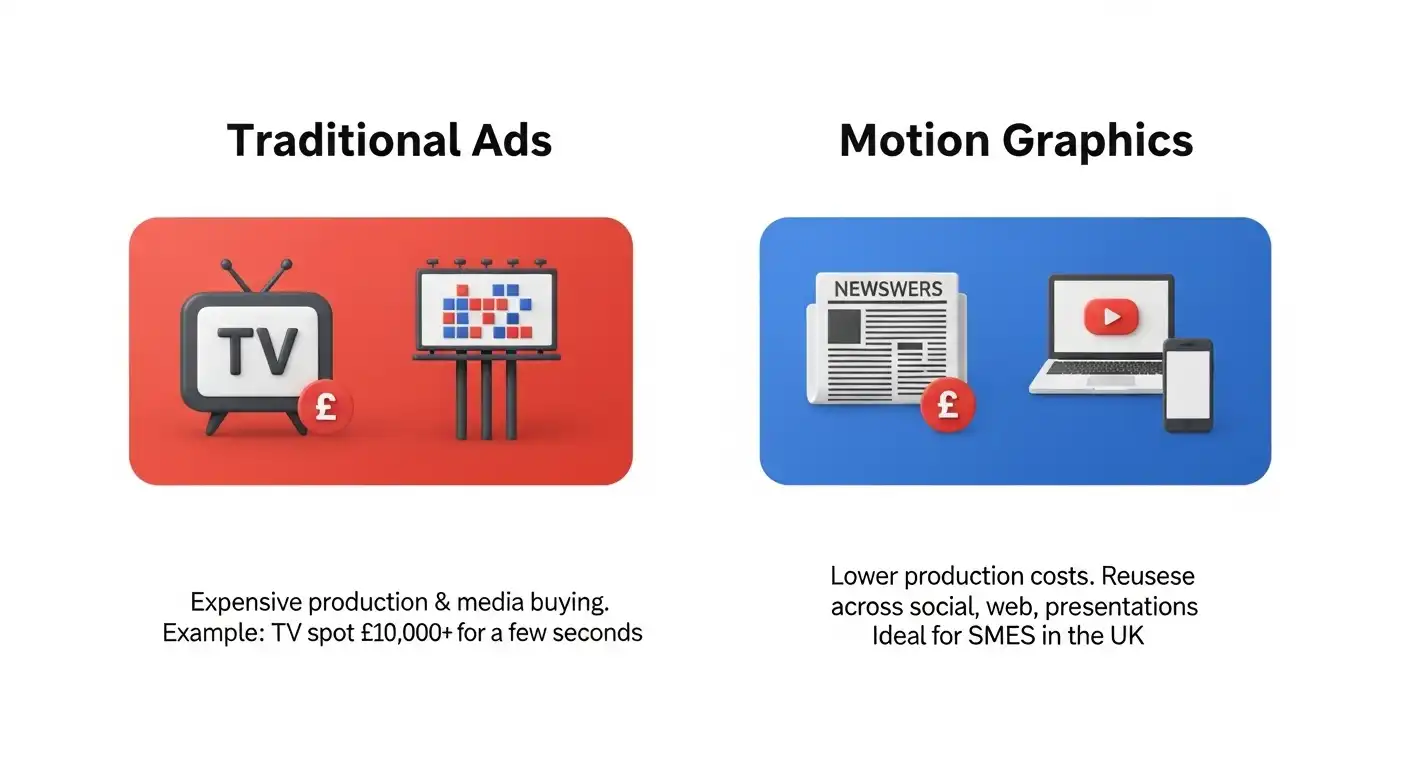 Traditional Ads

TV

£

Expensive production & media buying.
Example: TV spot £10,000+ for a few seconds

Motion Graphics

NEWSWERS

£

Lower production costs. Reusese
across social, web, presentations
Ideal for SMES in the UK